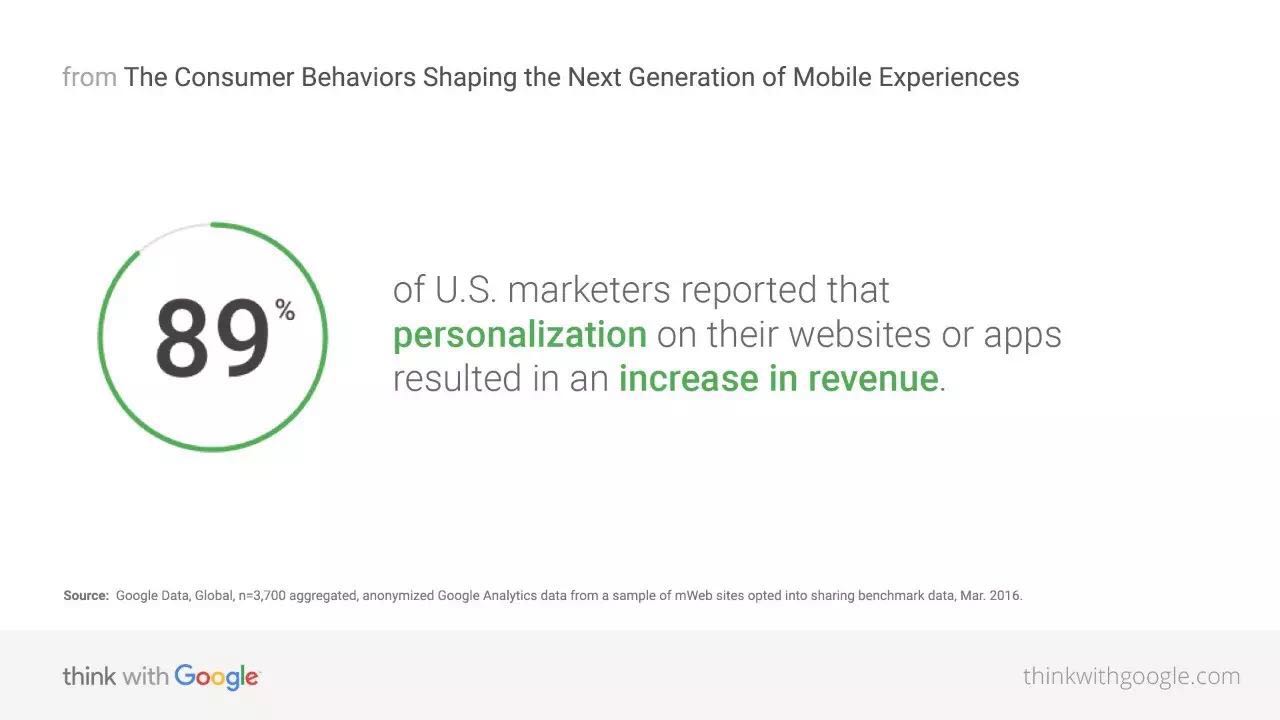 from The Consumer Behaviors Shaping the Next Generation of Mobile Experiences

89%

of U.S. marketers reported that personalization on their websites or apps resulted in an increase in revenue.

Source: Google Data, Global, n=3,700 aggregated, anonymized Google Analytics data from a sample of mWeb sites opted into sharing benchmark data, Mar. 2016.

think with Google

thinkwithgoogle.com